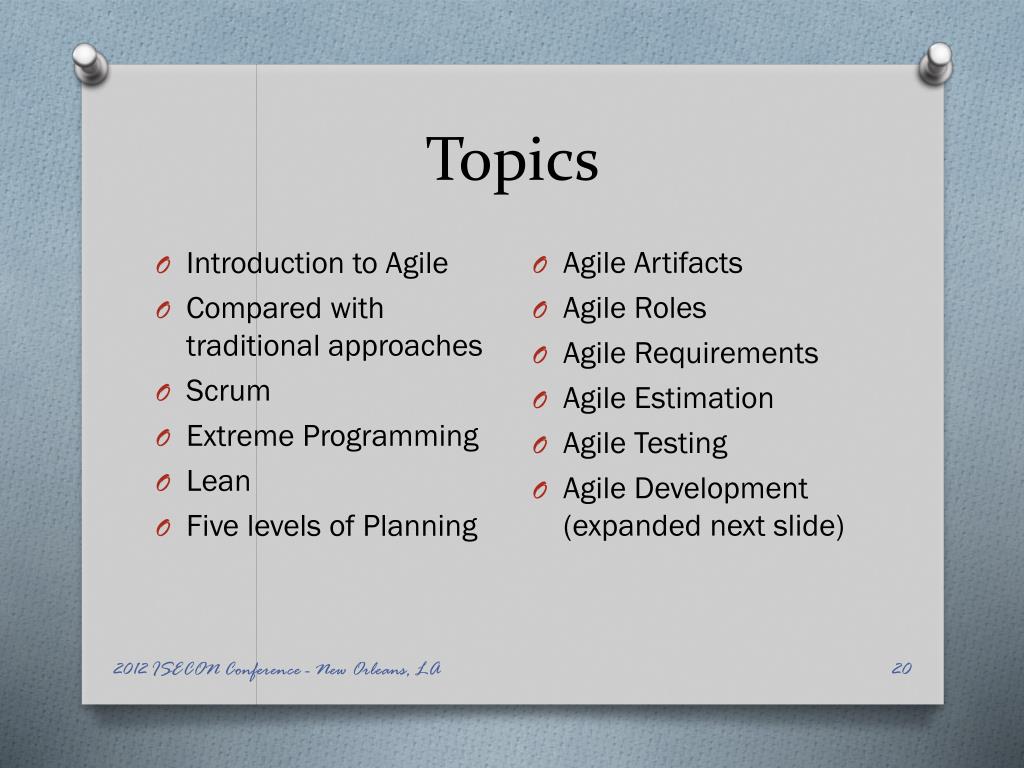 Topics

O Introduction to Agile
O Compared with traditional approaches
O Scrum
O Extreme Programming
O Lean
O Five levels of Planning

O Agile Artifacts
O Agile Roles
O Agile Requirements
O Agile Estimation
O Agile Testing
O Agile Development (expanded next slide)

2012 ISECON Conference - New Orleans, LA

20